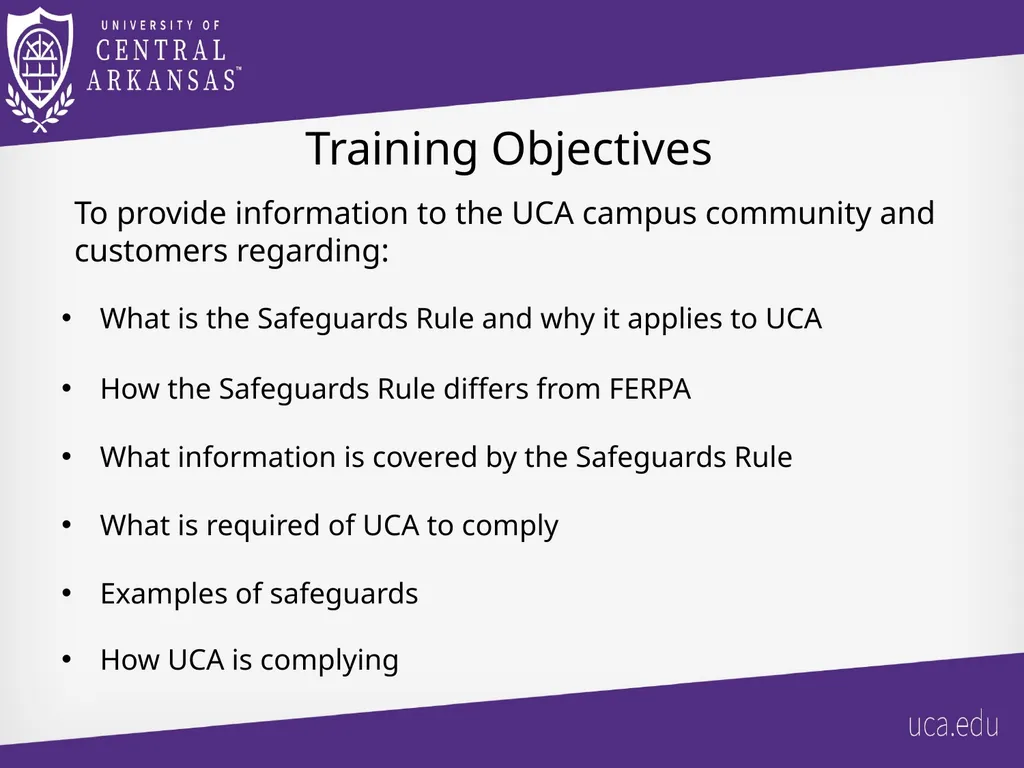 UNIVERSITY OF
CENTRAL
ARKANSAS™

Training Objectives

To provide information to the UCA campus community and customers regarding:

• What is the Safeguards Rule and why it applies to UCA

• How the Safeguards Rule differs from FERPA

• What information is covered by the Safeguards Rule

• What is required of UCA to comply

• Examples of safeguards

• How UCA is complying

uca.edu